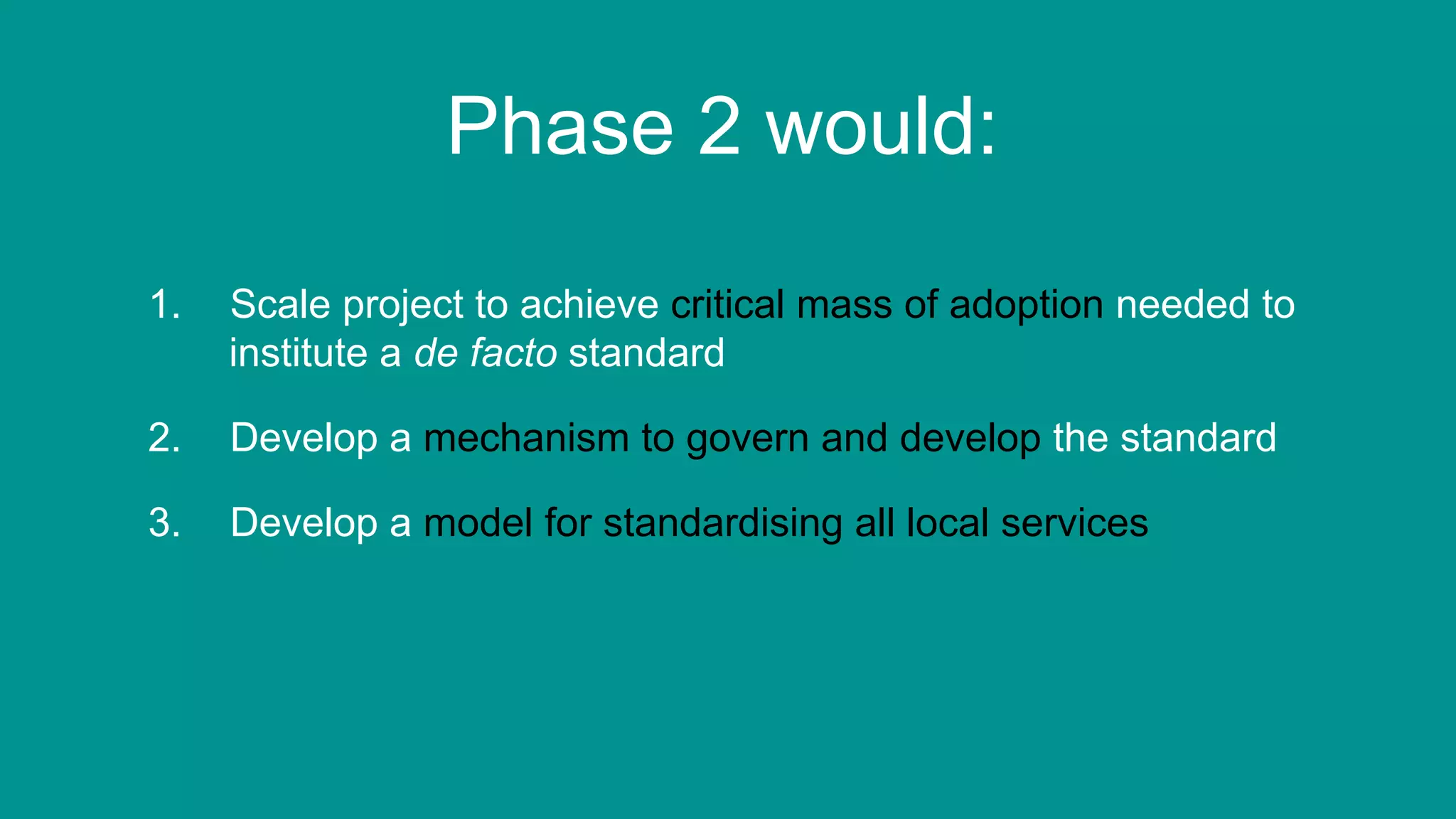 Phase 2 would:

1. Scale project to achieve critical mass of adoption needed to institute a de facto standard

2. Develop a mechanism to govern and develop the standard

3. Develop a model for standardising all local services